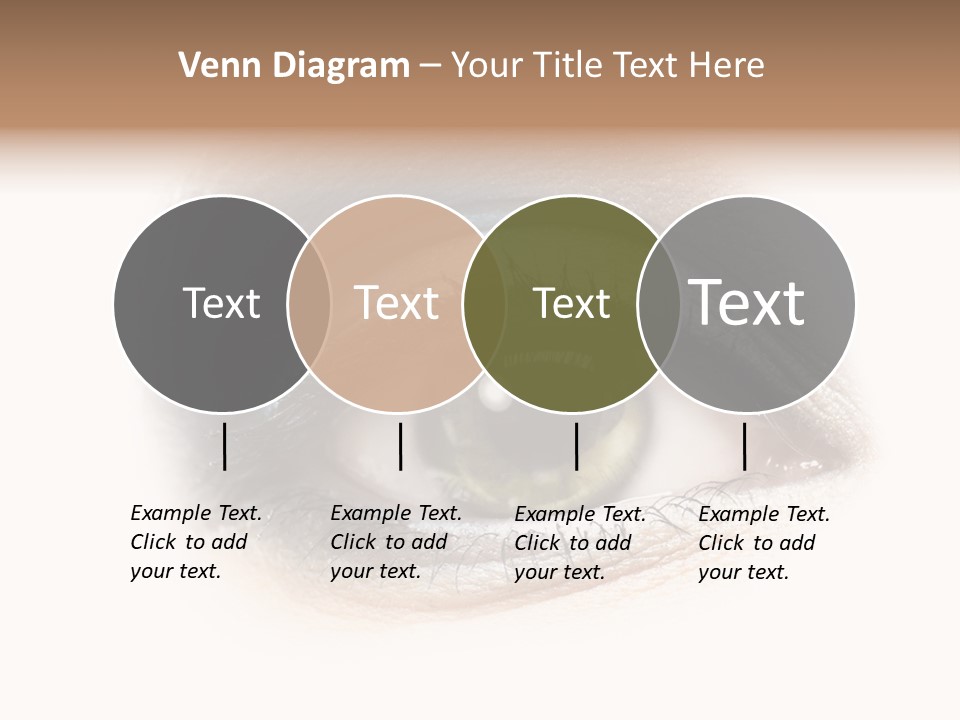 Venn Diagram – Your Title Text Here

Text

Text

Text

Text

Example Text. Click to add your text.

Example Text. Click to add your text.

Example Text. Click to add your text.

Example Text. Click to add your text.